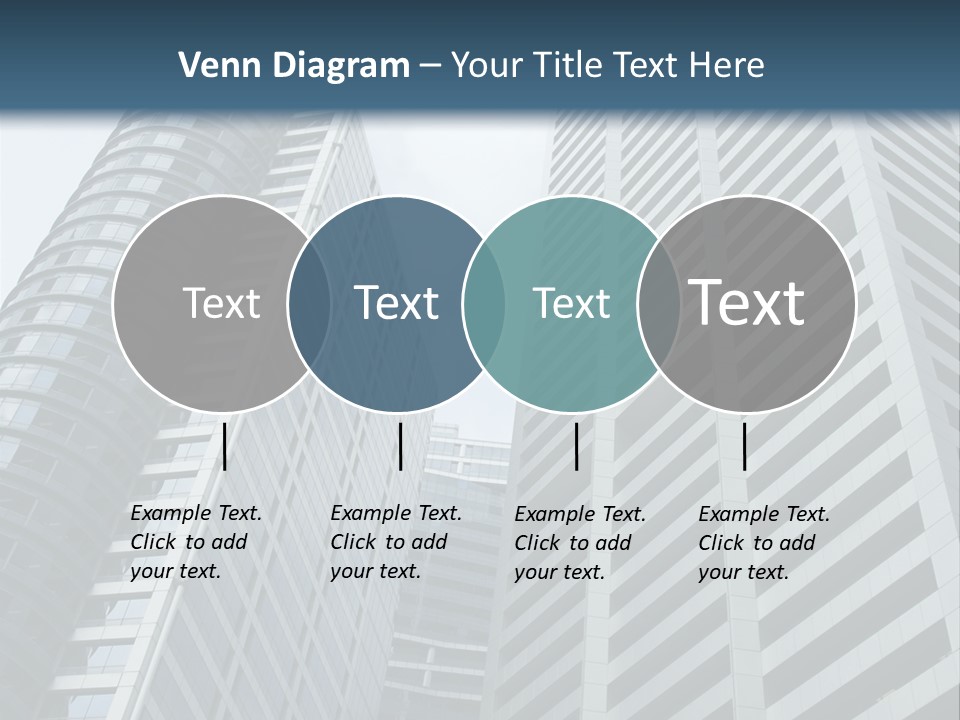 Venn Diagram – Your Title Text Here

Text

Text

Text

Text

Example Text. Click to add your text.

Example Text. Click to add your text.

Example Text. Click to add your text.

Example Text. Click to add your text.